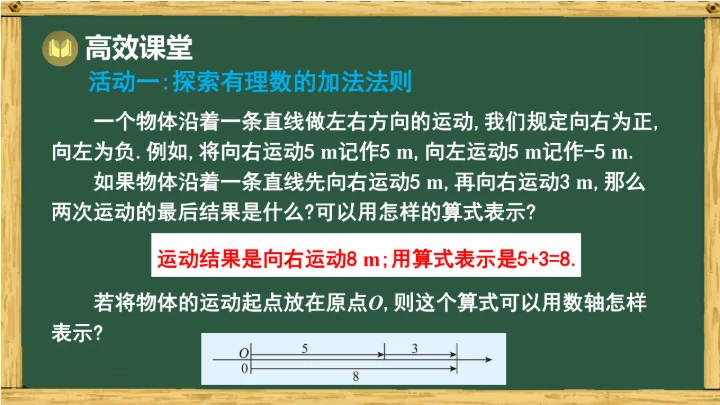 高效课堂

活动一:探索有理数的加法法则

一个物体沿着一条直线做左右方向的运动,我们规定向右为正,向左为负.例如,将向右运动5 m记作5 m,向左运动5 m记作-5 m.

如果物体沿着一条直线先向右运动5 m,再向右运动3 m,那么两次运动的最后结果是什么?可以用怎样的算式表示?

运动结果是向右运动8 m;用算式表示是5+3=8.

若将物体的运动起点放在原点$O$,则这个算式可以用数轴怎样表示?

$O$ 5 3
0 8